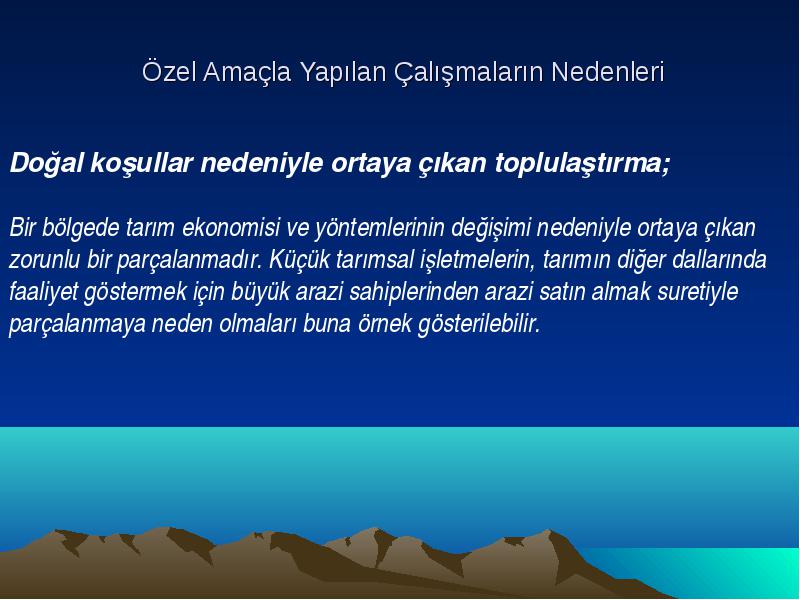 Özel Amaçla Yapılan Çalışmaların Nedenleri

Doğal koşullar nedeniyle ortaya çıkan toplulaştırma;

Bir bölgede tarım ekonomisi ve yöntemlerinin değişimi nedeniyle ortaya çıkan zorunlu bir parçalanmadır. Küçük tarımsal işletmelerin, tarımın diğer dallarında faaliyet göstermek için büyük arazi sahiplerinden arazi satın almak suretiyle parçalanmaya neden olmaları buna örnek gösterilebilir.